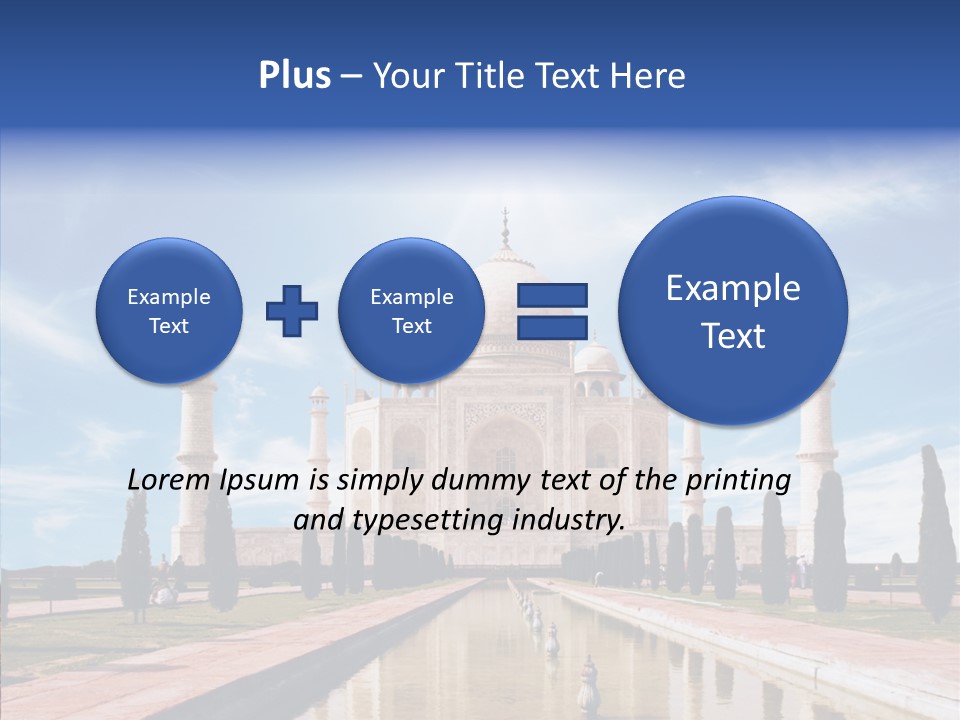 Plus – Your Title Text Here

Example Text

Example Text

Example Text

Lorem Ipsum is simply dummy text of the printing and typesetting industry.